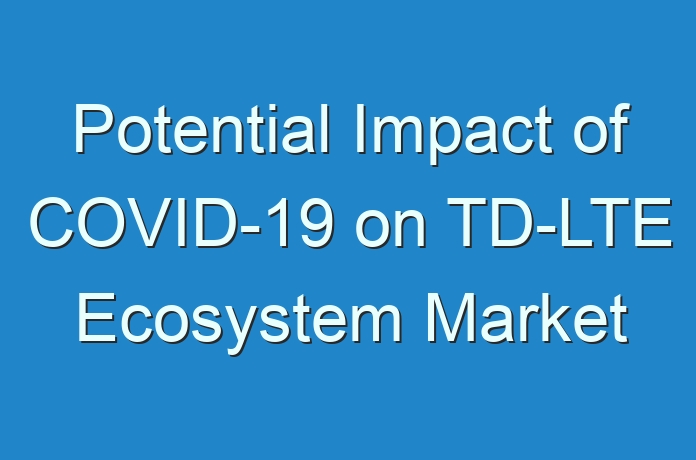 Potential Impact of COVID-19 on TD-LTE Ecosystem Market